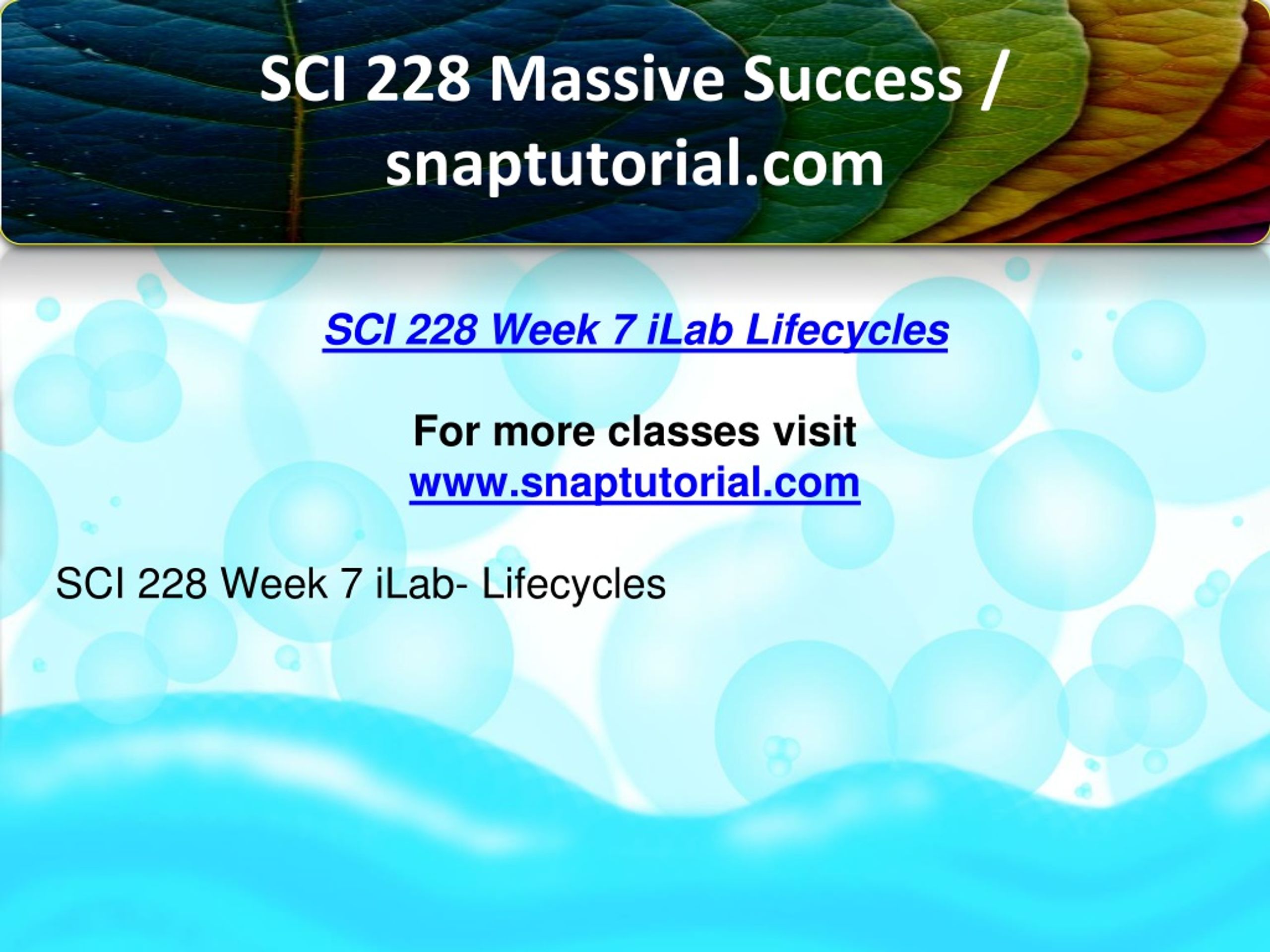 SCI 228 Massive Success / snaptutorial.com

SCI 228 Week 7 iLab Lifecycles

For more classes visit
www.snaptutorial.com

SCI 228 Week 7 iLab- Lifecycles